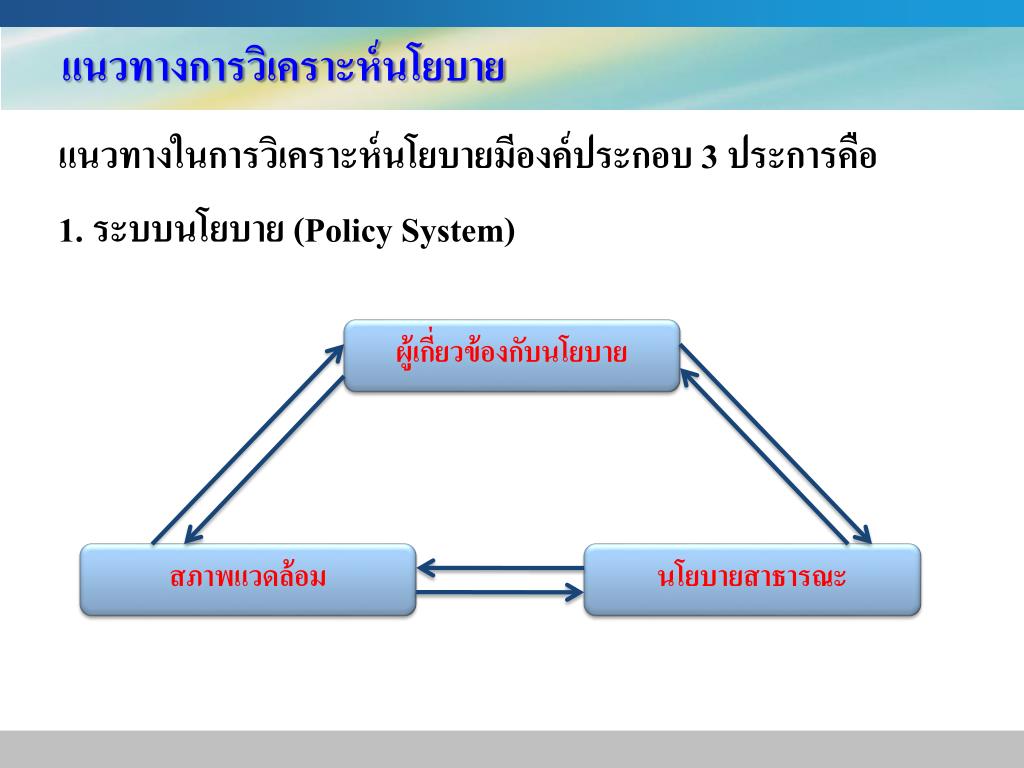 แนวทางการวิเคราะห์นโยบาย

แนวทางในการวิเคราะห์นโยบายมีองค์ประกอบ 3 ประการคือ

1. ระบบนโยบาย (Policy System)

ผู้เกี่ยวข้องกับนโยบาย

สภาพแวดล้อม

นโยบายสาธารณะ